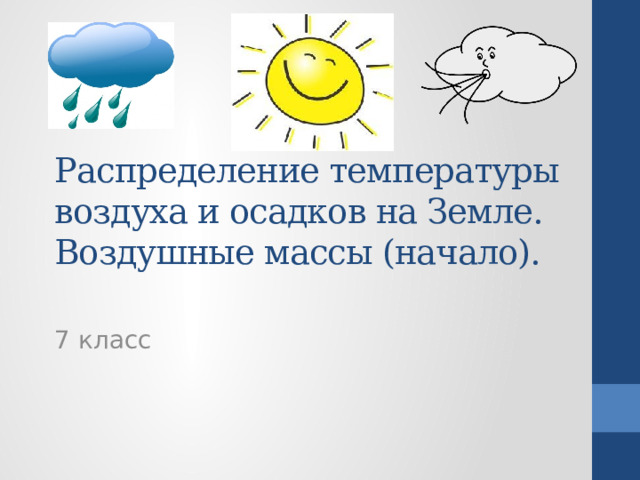 Распределение температуры воздуха и осадков на Земле. Воздушные массы (начало).

7 класс